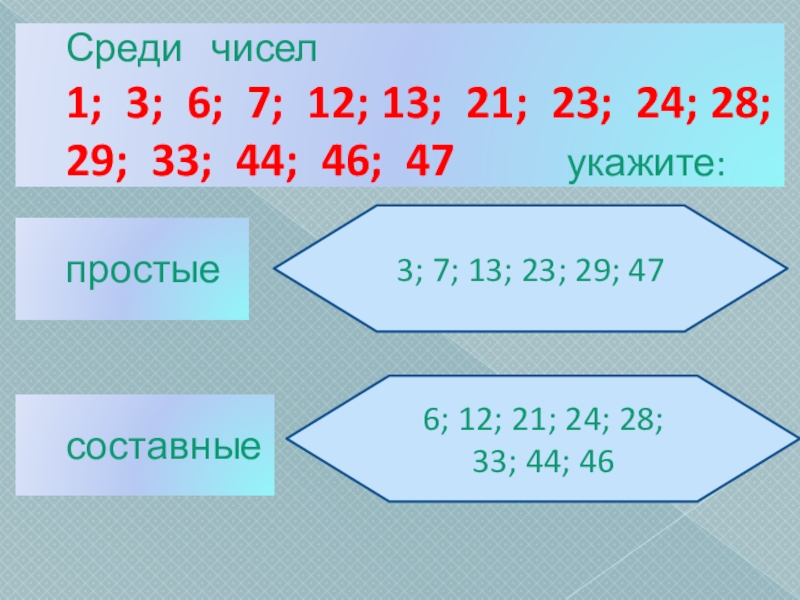 Среди чисел
1; 3; 6; 7; 12; 13; 21; 23; 24; 28; 29; 33; 44; 46; 47 укажите:

простые

3; 7; 13; 23; 29; 47

составные

6; 12; 21; 24; 28; 33; 44; 46